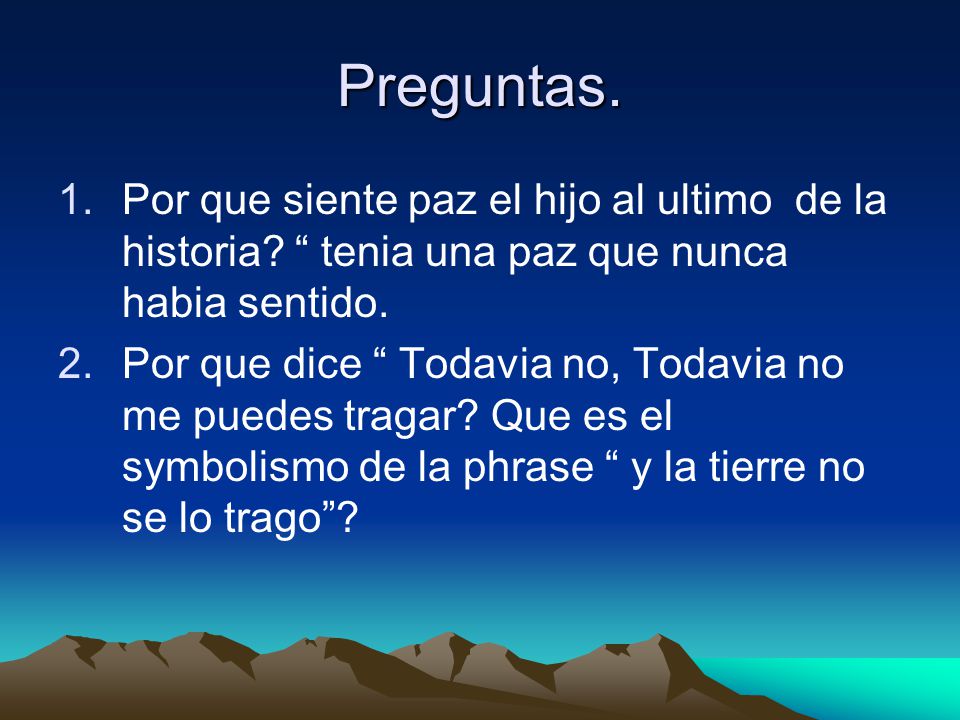 Preguntas.

1. Por que siente paz el hijo al ultimo de la historia? “ tenia una paz que nunca habia sentido.
2. Por que dice “ Todavia no, Todavia no me puedes tragar? Que es el symbolismo de la phrase “ y la tierre no se lo trago”?